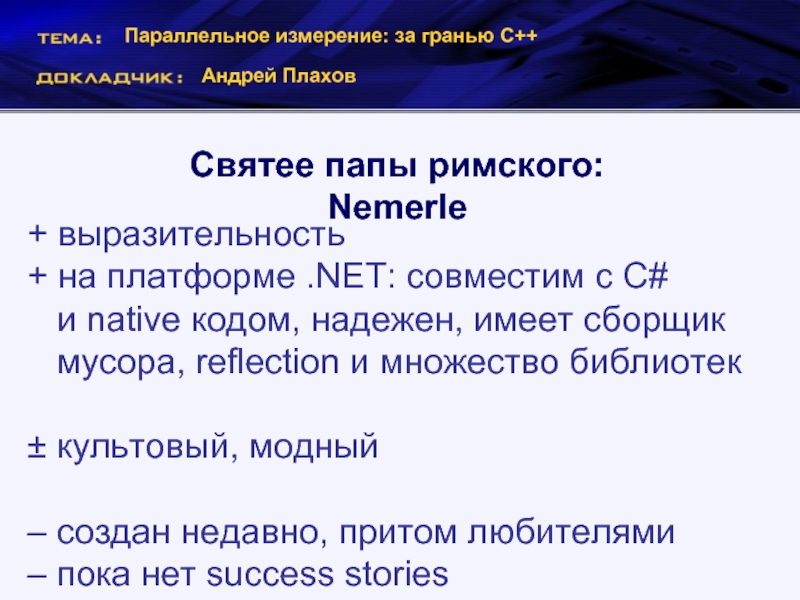 ТЕМА: Параллельное измерение: за гранью C++

ДОКЛАДЧИК: Андрей Плахов

Святее папы римского:
Nemerle

+ выразительность
+ на платформе .NET: совместим с C# и native кодом, надежен, имеет сборщик мусора, reflection и множество библиотек

± культовый, модный

– создан недавно, притом любителями
– пока нет success stories